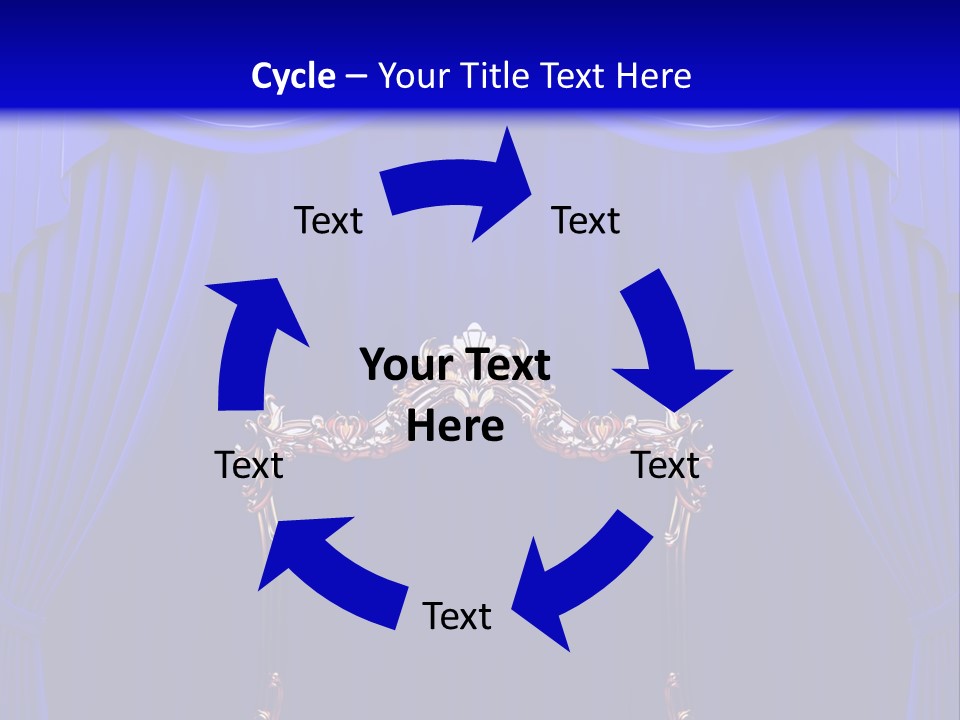 Cycle – Your Title Text Here

Text

Text

Your Text Here

Text

Text

Text